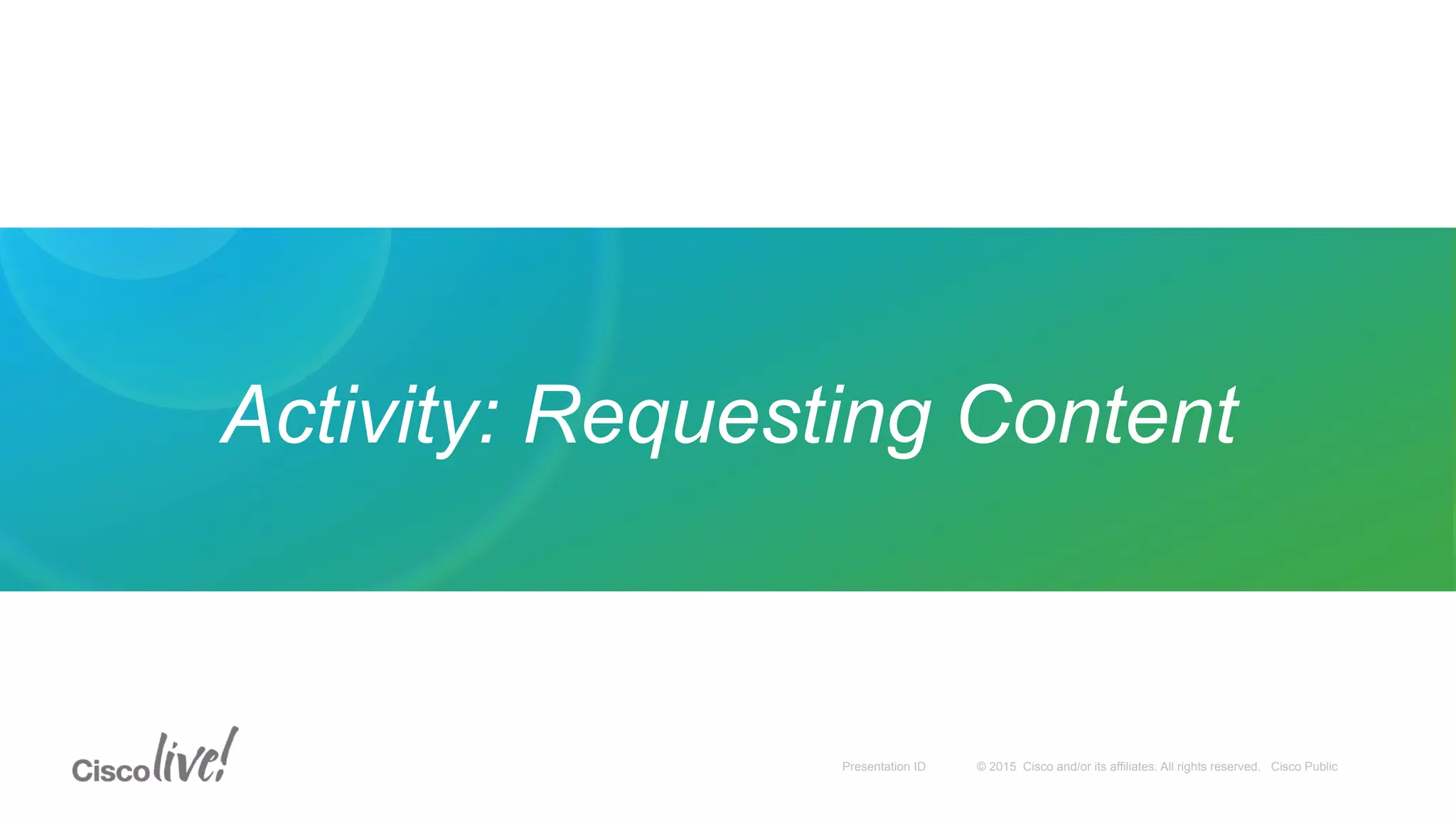 Activity: Requesting Content

Cisco live!

Presentation ID © 2015 Cisco and/or its affiliates. All rights reserved. Cisco Public